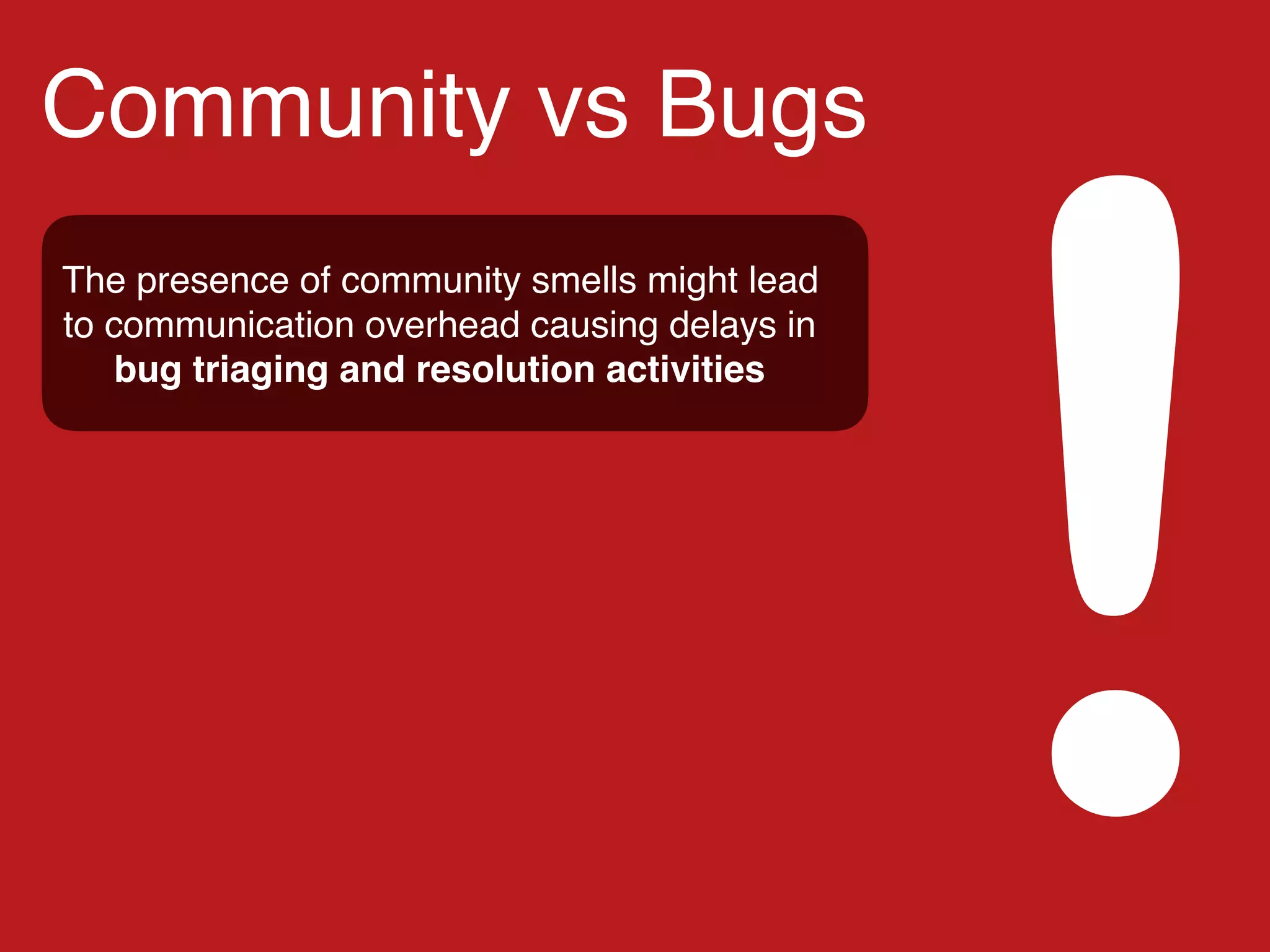 Community vs Bugs

The presence of community smells might lead to communication overhead causing delays in bug triaging and resolution activities

!